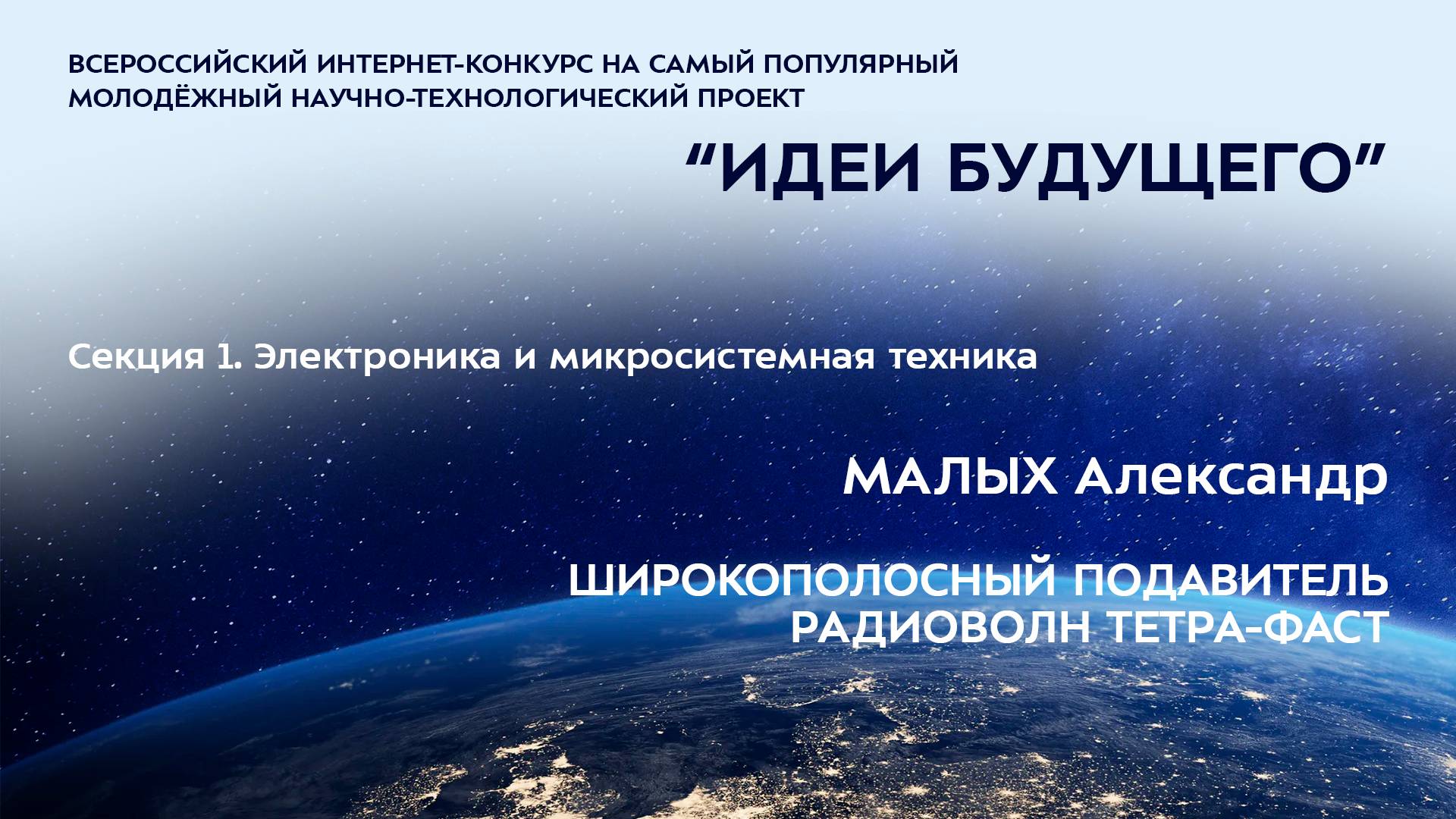 ВСЕРОССИЙСКИЙ ИНТЕРНЕТ-КОНКУРС НА САМЫЙ ПОПУЛЯРНЫЙ МОЛОДЁЖНЫЙ НАУЧНО-ТЕХНОЛОГИЧЕСКИЙ ПРОЕКТ

“ИДЕИ БУДУЩЕГО”

Секция 1. Электроника и микросистемная техника

МАЛЫХ Александр

ШИРОКОПОЛОСНЫЙ ПОДАВИТЕЛЬ РАДИОВОЛН ТЕТРА-ФАСТ